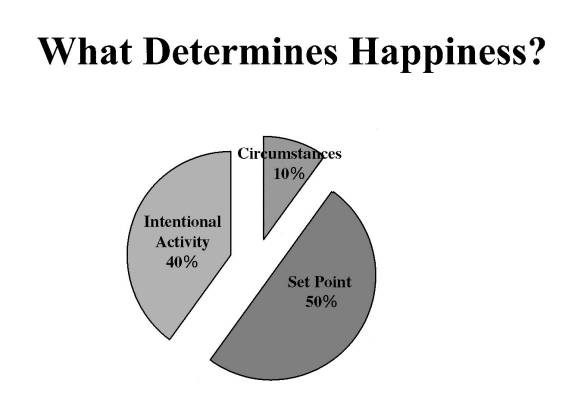 What Determines Happiness?

Circumstances
10%

Intentional
Activity
40%

Set Point
50%